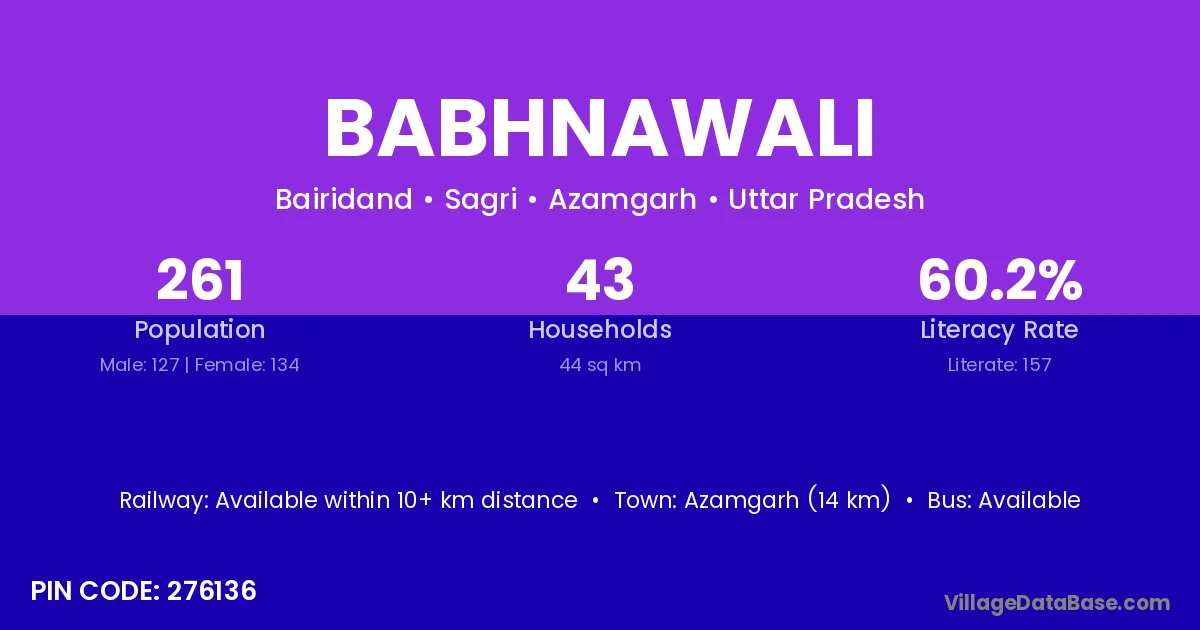 BABHNAWALI

Bairidand • Sagri • Azamgarh • Uttar Pradesh

261
Population
Male: 127 | Female: 134

43
Households
44 sq km

60.2%
Literacy Rate
Literate: 157

Railway: Available within 10+ km distance • Town: Azamgarh (14 km) • Bus: Available

PIN CODE: 276136

VillageDataBase.com